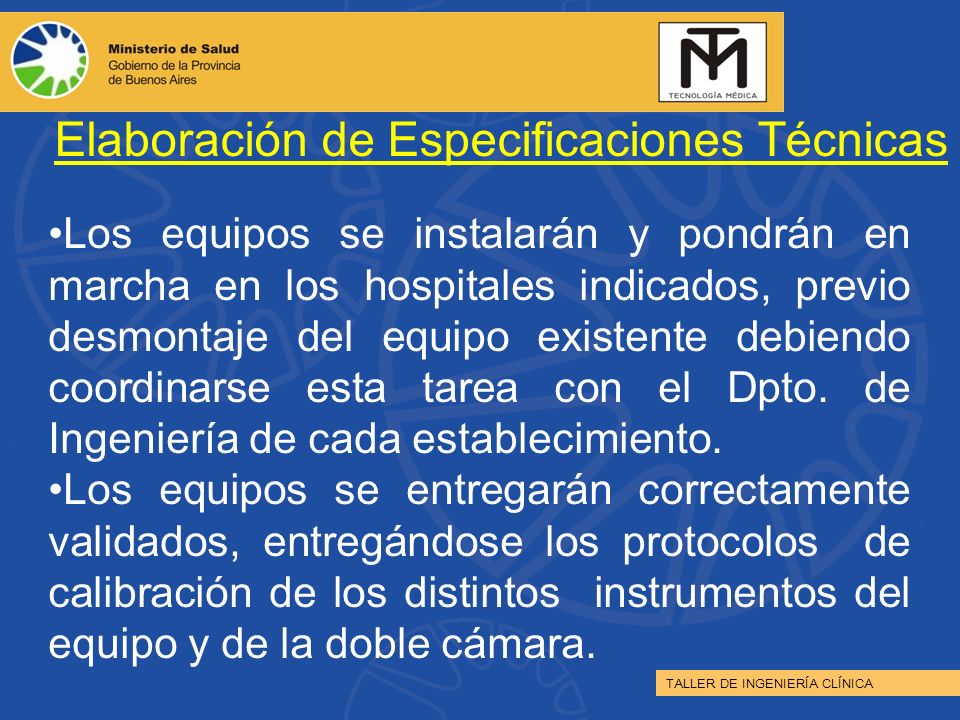 Ministerio de Salud
Gobierno de la Provincia de Buenos Aires

TM
TECNOLOGÍA MÉDICA

Elaboración de Especificaciones Técnicas

•Los equipos se instalarán y pondrán en marcha en los hospitales indicados, previo desmontaje del equipo existente debiendo coordinarse esta tarea con el Dpto. de Ingeniería de cada establecimiento.
•Los equipos se entregarán correctamente validados, entregándose los protocolos de calibración de los distintos instrumentos del equipo y de la doble cámara.

TALLER DE INGENIERÍA CLÍNICA